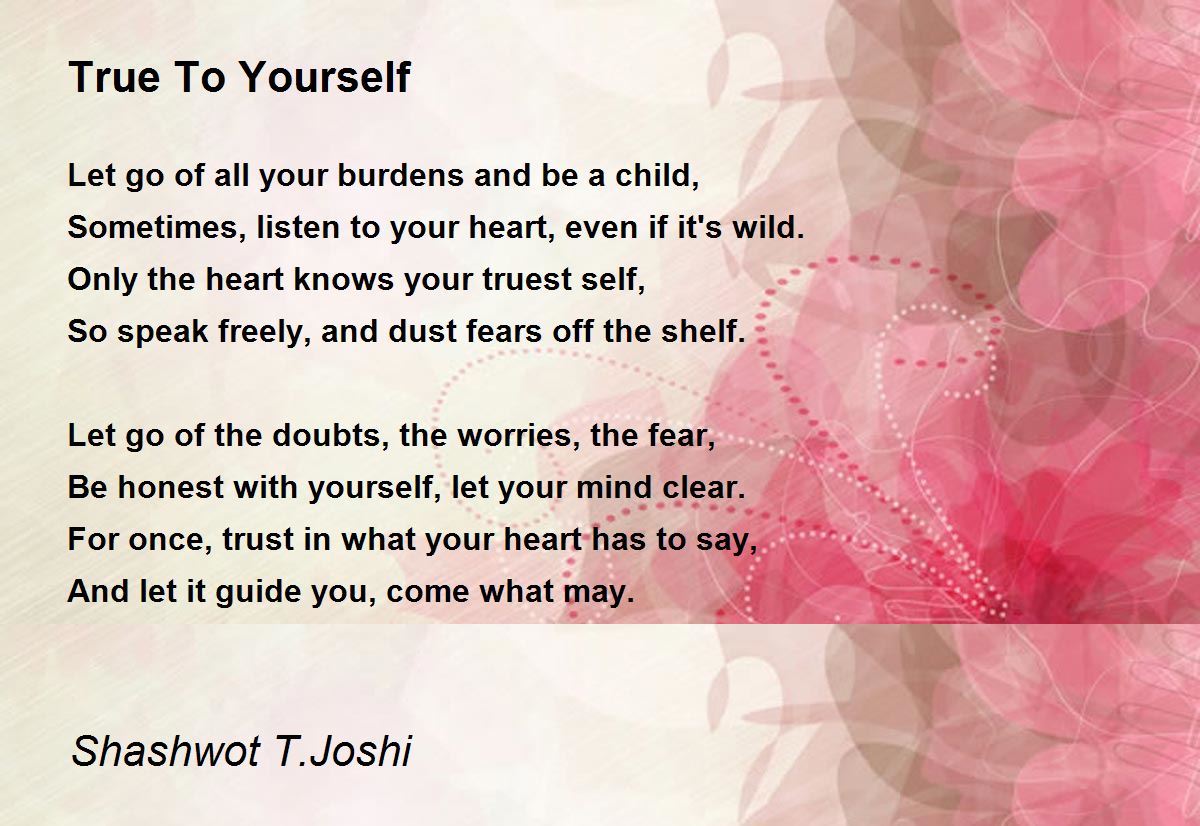 True To Yourself

Let go of all your burdens and be a child,
Sometimes, listen to your heart, even if it's wild.
Only the heart knows your truest self,
So speak freely, and dust fears off the shelf.

Let go of the doubts, the worries, the fear,
Be honest with yourself, let your mind clear.
For once, trust in what your heart has to say,
And let it guide you, come what may.

Shashwot T.Joshi